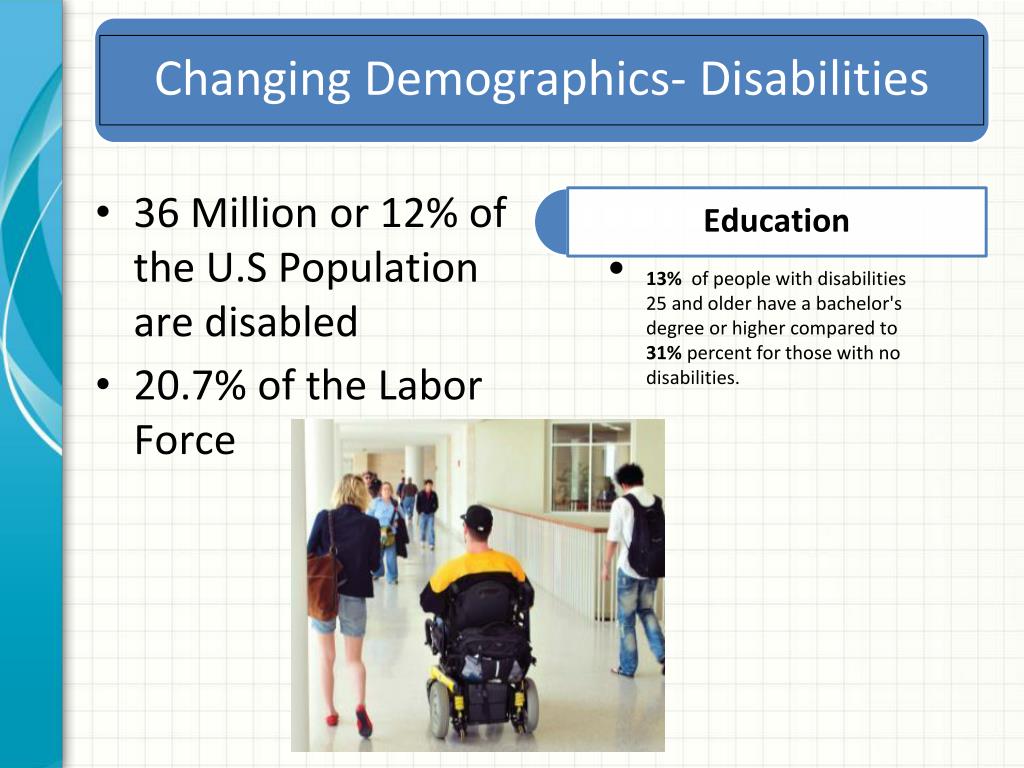 Changing Demographics- Disabilities

• 36 Million or 12% of the U.S Population are disabled
• 20.7% of the Labor Force

Education

• 13% of people with disabilities 25 and older have a bachelor's degree or higher compared to 31% percent for those with no disabilities.